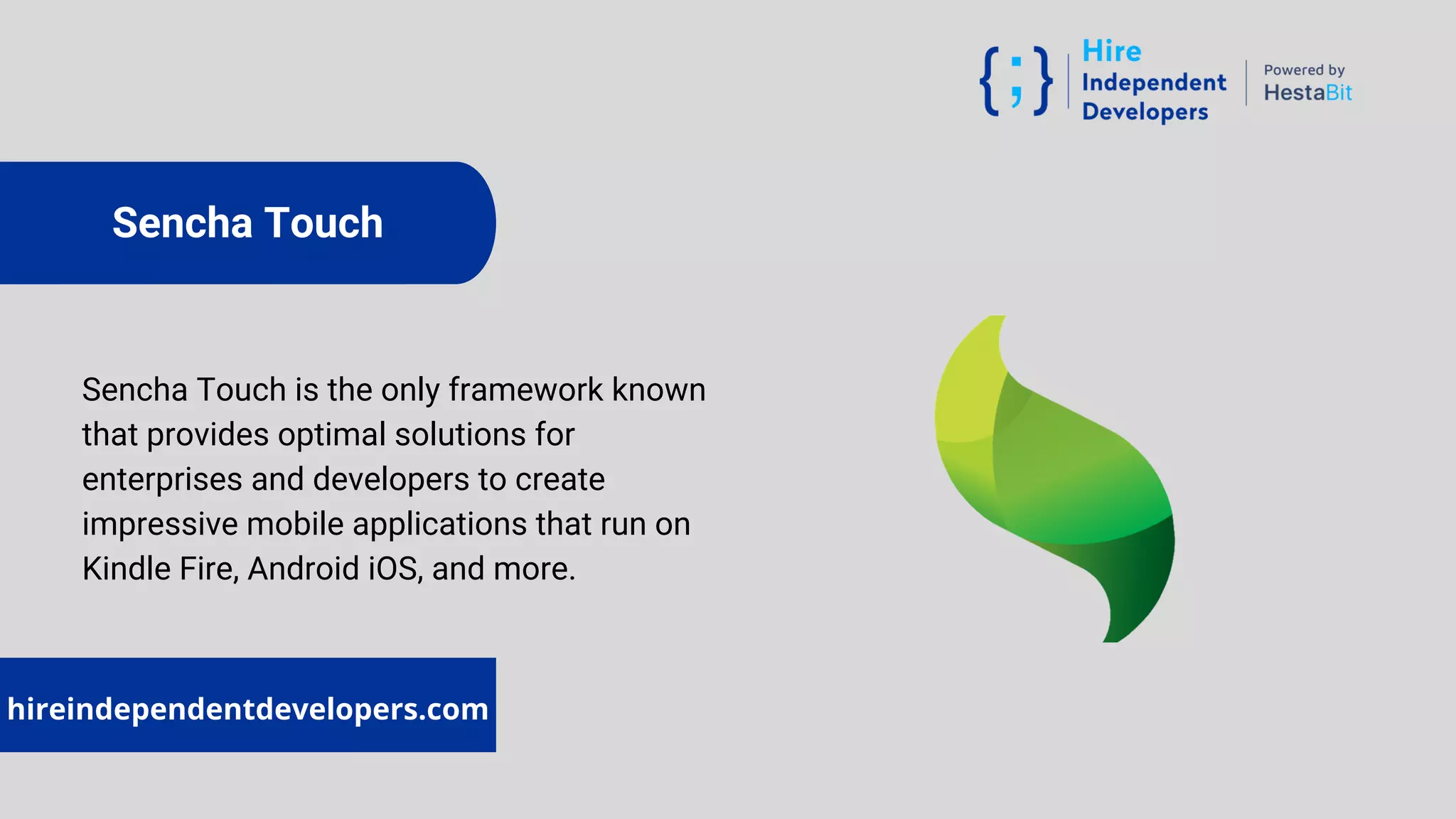 {;} Hire Independent Developers

Powered by HestaBit

Sencha Touch

Sencha Touch is the only framework known that provides optimal solutions for enterprises and developers to create impressive mobile applications that run on Kindle Fire, Android iOS, and more.

hireindependentdevelopers.com